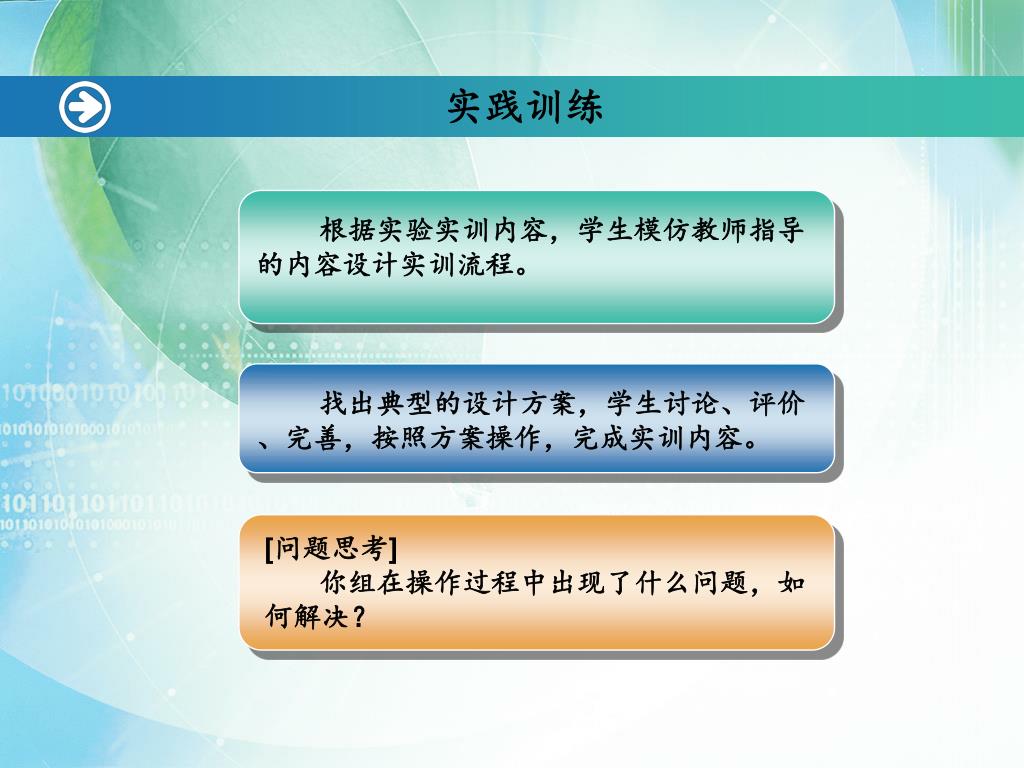 实践训练

根据实验实训内容，学生模仿教师指导的内容设计实训流程。

找出典型的设计方案，学生讨论、评价、完善，按照方案操作，完成实训内容。

[问题思考]
你组在操作过程中出现了什么问题，如何解决？